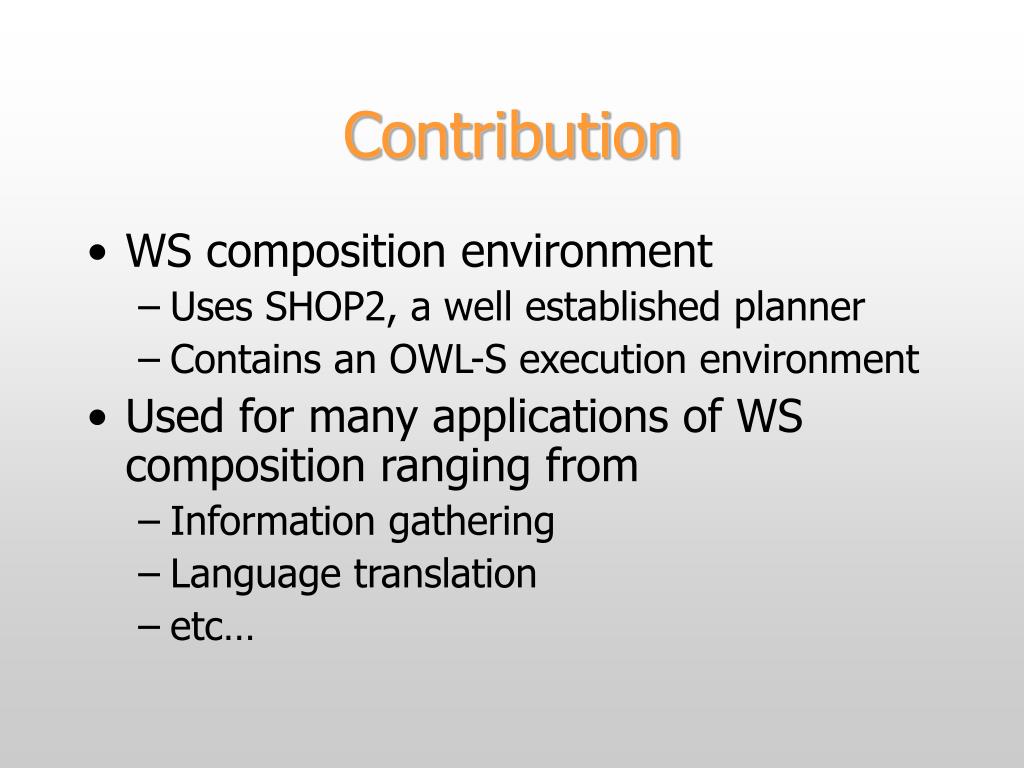 Contribution

• WS composition environment
– Uses SHOP2, a well established planner
– Contains an OWL-S execution environment
• Used for many applications of WS composition ranging from
– Information gathering
– Language translation
– etc…